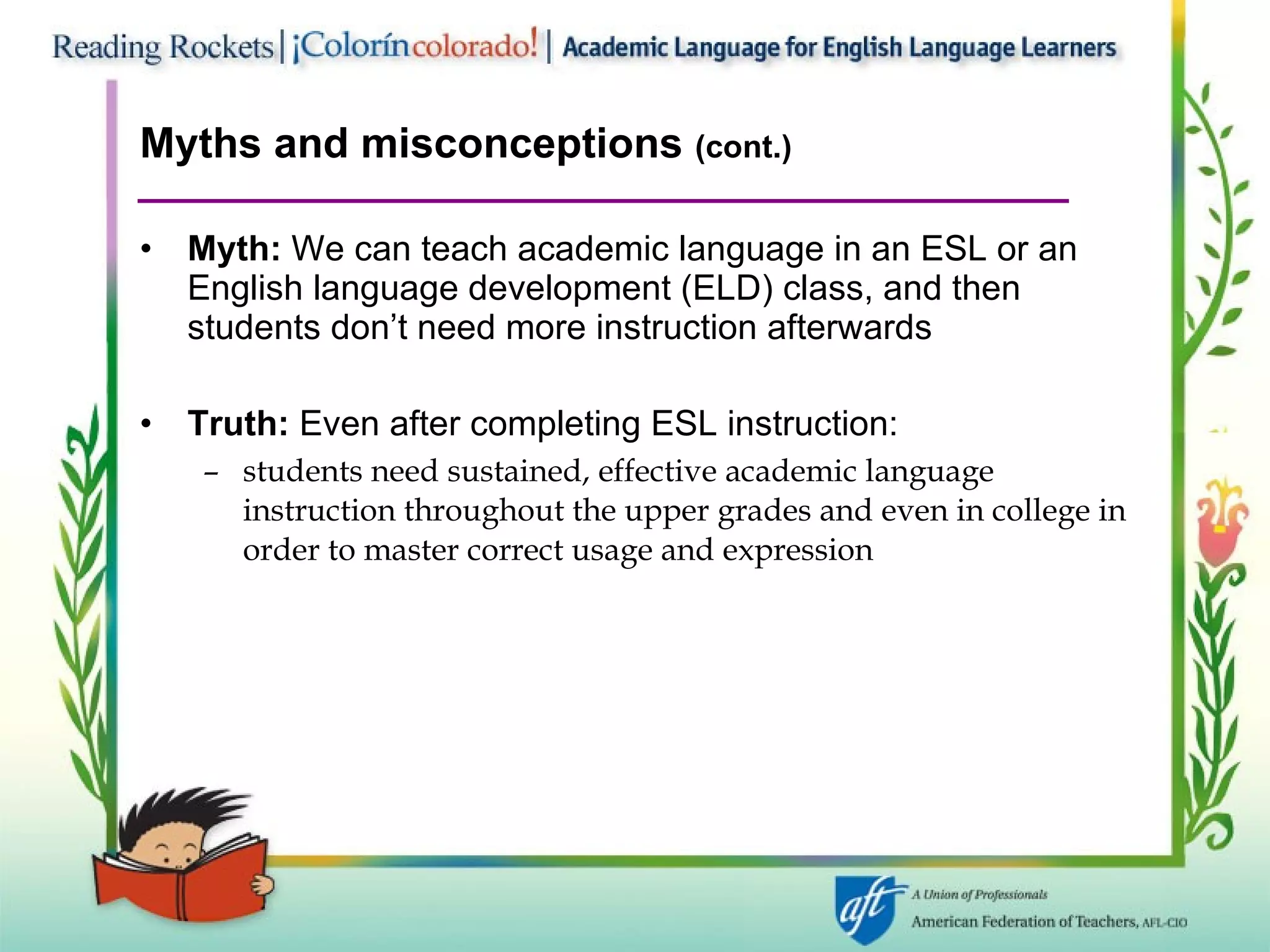 Reading Rockets | ¡Colorín colorado! | Academic Language for English Language Learners

Myths and misconceptions (cont.)

• Myth: We can teach academic language in an ESL or an English language development (ELD) class, and then students don't need more instruction afterwards

• Truth: Even after completing ESL instruction:
– students need sustained, effective academic language instruction throughout the upper grades and even in college in order to master correct usage and expression

aft A Union of Professionals
American Federation of Teachers, AFL-CIO